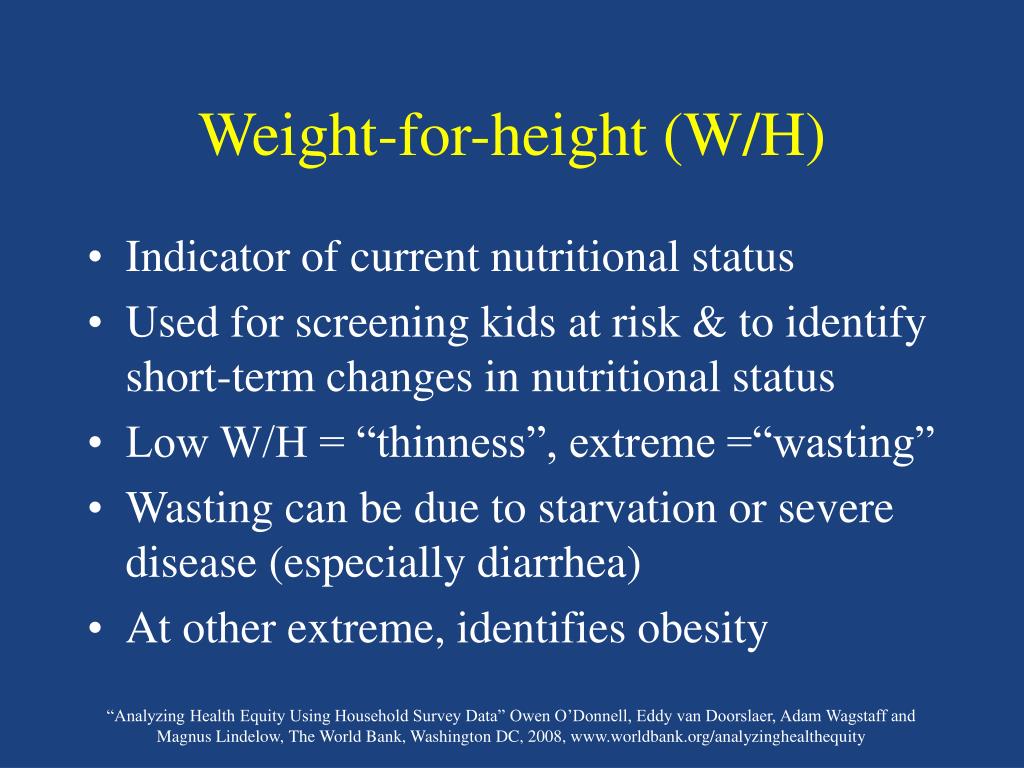 Weight-for-height (W/H)

• Indicator of current nutritional status
• Used for screening kids at risk & to identify short-term changes in nutritional status
• Low W/H = “thinness”, extreme =“wasting”
• Wasting can be due to starvation or severe disease (especially diarrhea)
• At other extreme, identifies obesity

“Analyzing Health Equity Using Household Survey Data” Owen O’Donnell, Eddy van Doorslaer, Adam Wagstaff and Magnus Lindelow, The World Bank, Washington DC, 2008, www.worldbank.org/analyzinghealthequity